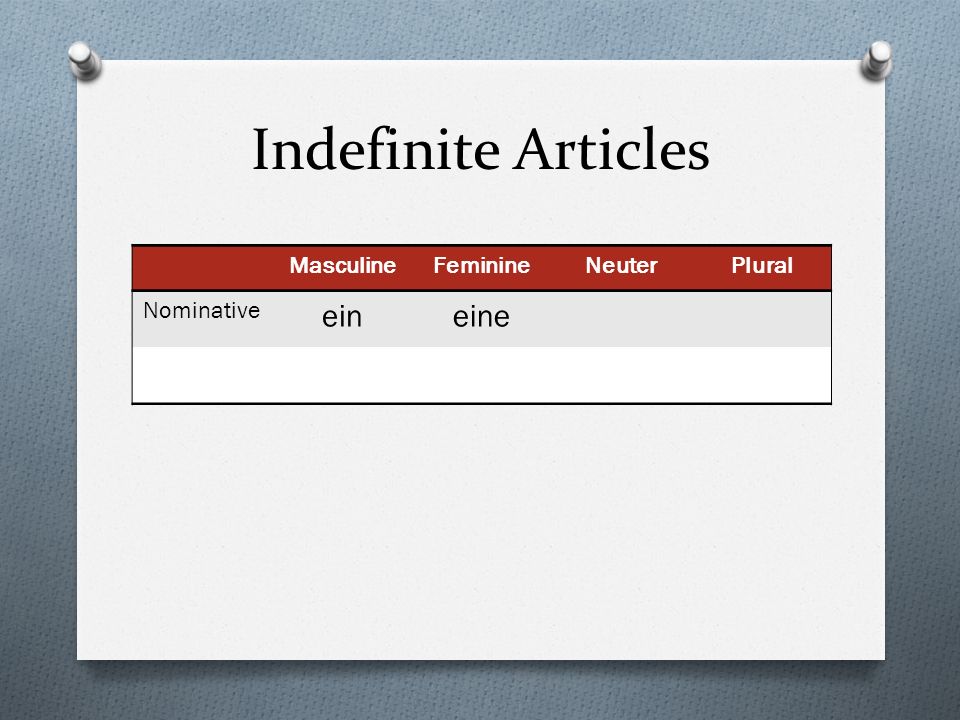 Indefinite Articles

| | Masculine | Feminine | Neuter | Plural |
|---|---|---|---|---|
| Nominative | ein | eine | | |
| | | | | |